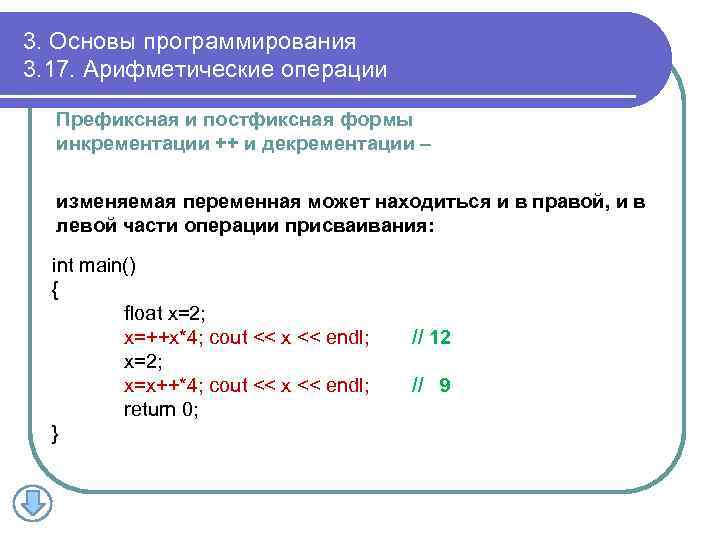 3. Основы программирования
3.17. Арифметические операции

Префиксная и постфиксная формы инкрементации ++ и декрементации –

изменяемая переменная может находиться и в правой, и в левой части операции присваивания:

int main()
{
float x=2;
x=++x*4; cout << x << endl; // 12
x=2;
x=x++*4; cout << x << endl; // 9
return 0;
}